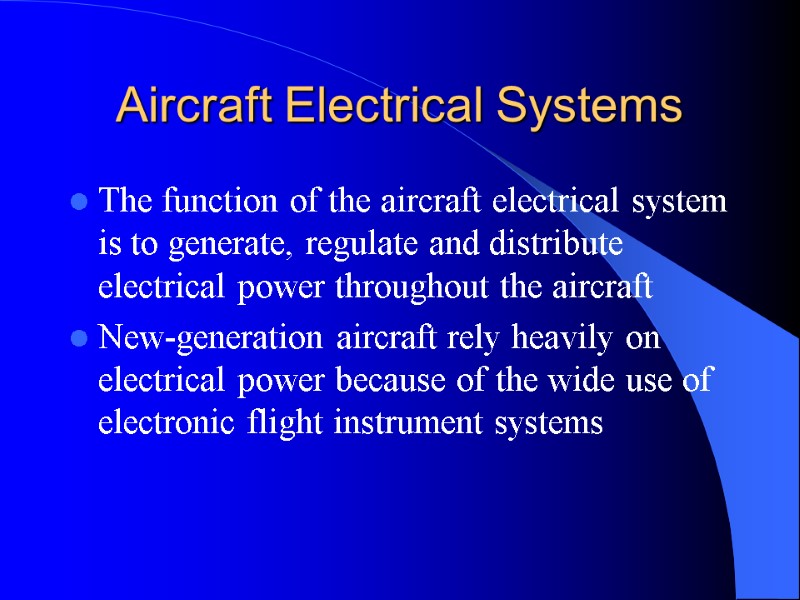 Aircraft Electrical Systems

- The function of the aircraft electrical system is to generate, regulate and distribute electrical power throughout the aircraft
- New-generation aircraft rely heavily on electrical power because of the wide use of electronic flight instrument systems